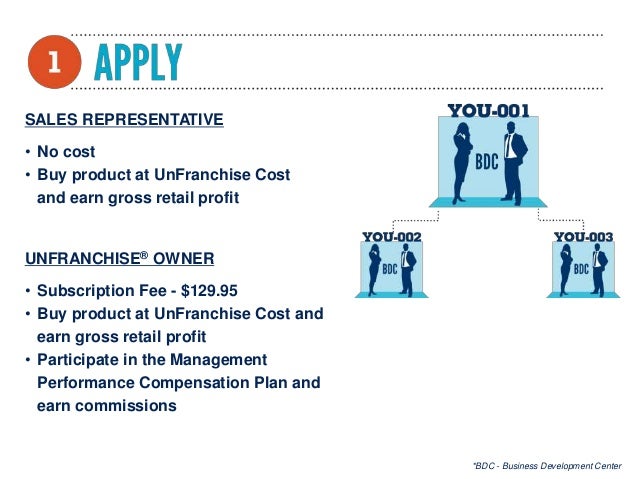 1 APPLY

SALES REPRESENTATIVE

• No cost
• Buy product at UnFranchise Cost and earn gross retail profit

UNFRANCHISE® OWNER

• Subscription Fee - $129.95
• Buy product at UnFranchise Cost and earn gross retail profit
• Participate in the Management Performance Compensation Plan and earn commissions

YOU-001
BDC

YOU-002
BDC

YOU-003
BDC

*BDC - Business Development Center